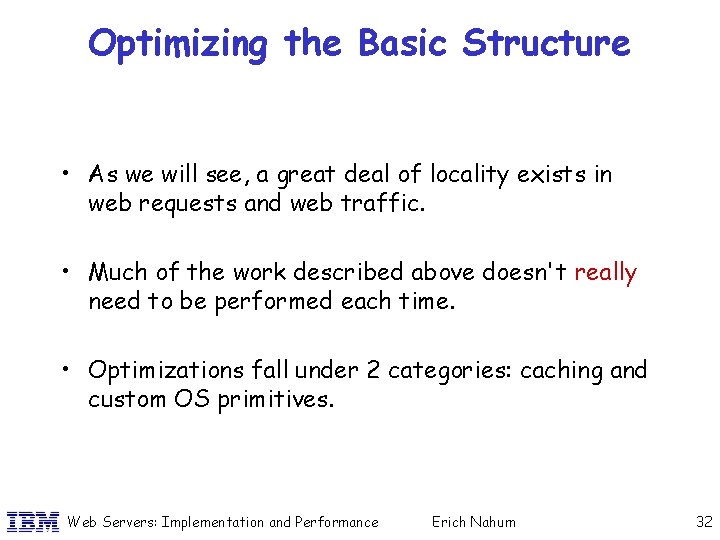 Optimizing the Basic Structure

• As we will see, a great deal of locality exists in web requests and web traffic.

• Much of the work described above doesn't really need to be performed each time.

• Optimizations fall under 2 categories: caching and custom OS primitives.

IBM Web Servers: Implementation and Performance Erich Nahum 32